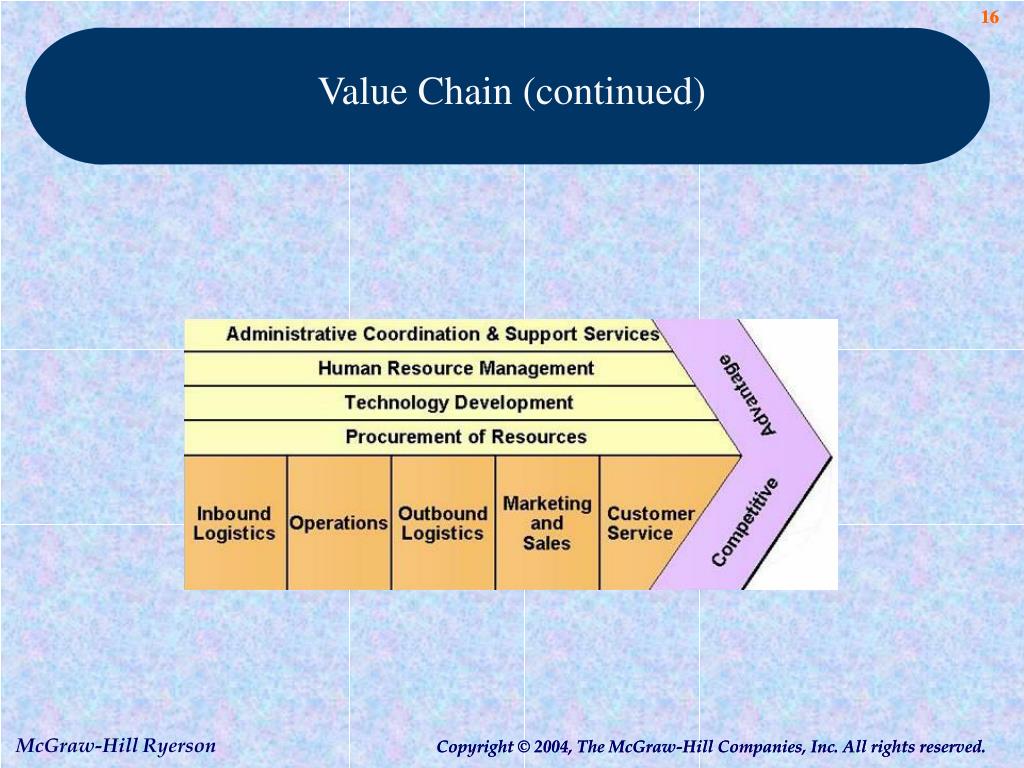 16

Value Chain (continued)

Administrative Coordination & Support Services

Human Resource Management

Technology Development

Procurement of Resources

Inbound Logistics

Operations

Outbound Logistics

Marketing and Sales

Customer Service

Competitive Advantage

McGraw-Hill Ryerson

Copyright © 2004, The McGraw-Hill Companies, Inc. All rights reserved.